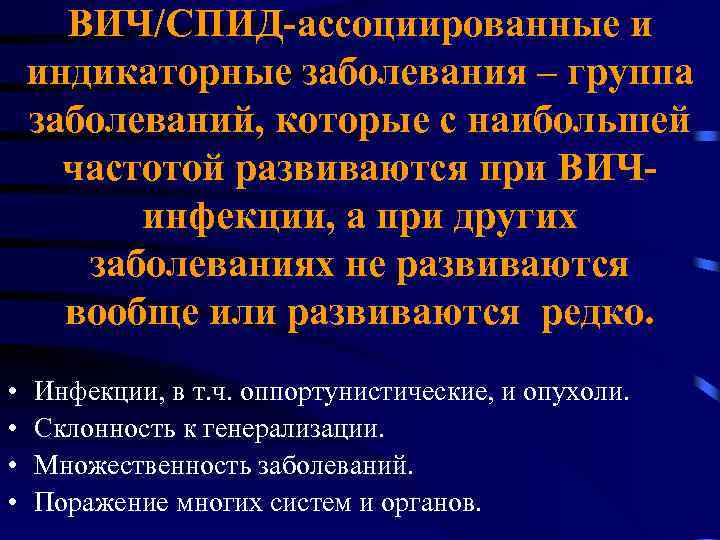 ВИЧ/СПИД-ассоциированные и индикаторные заболевания – группа заболеваний, которые с наибольшей частотой развиваются при ВИЧ-инфекции, а при других заболеваниях не развиваются вообще или развиваются редко.

• Инфекции, в т.ч. оппортунистические, и опухоли.
• Склонность к генерализации.
• Множественность заболеваний.
• Поражение многих систем и органов.